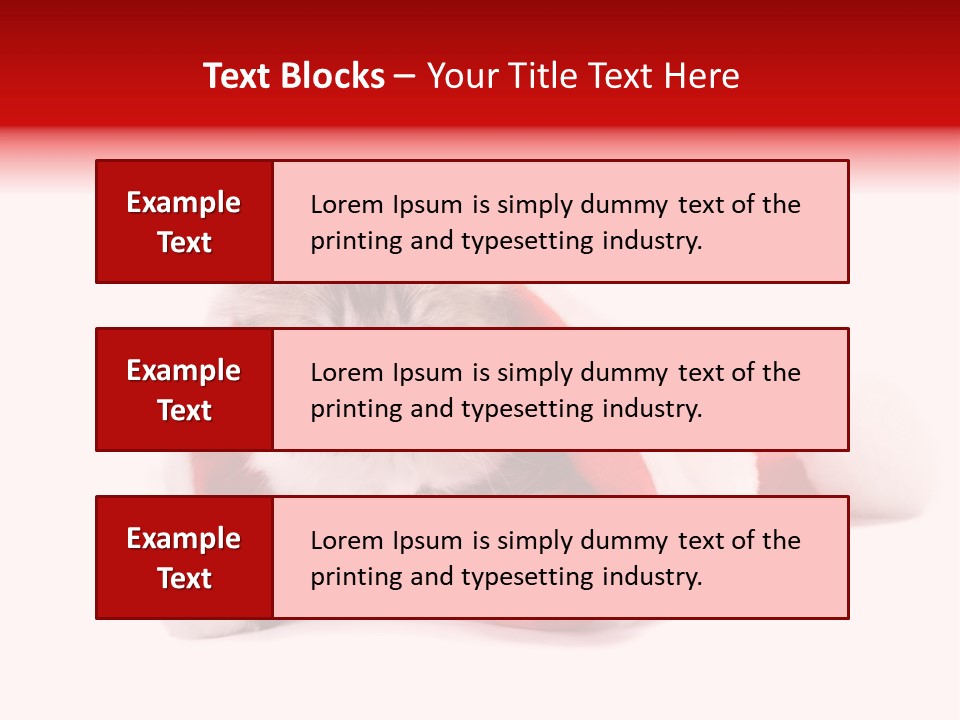 Text Blocks – Your Title Text Here

Example Text

Lorem Ipsum is simply dummy text of the printing and typesetting industry.

Example Text

Lorem Ipsum is simply dummy text of the printing and typesetting industry.

Example Text

Lorem Ipsum is simply dummy text of the printing and typesetting industry.